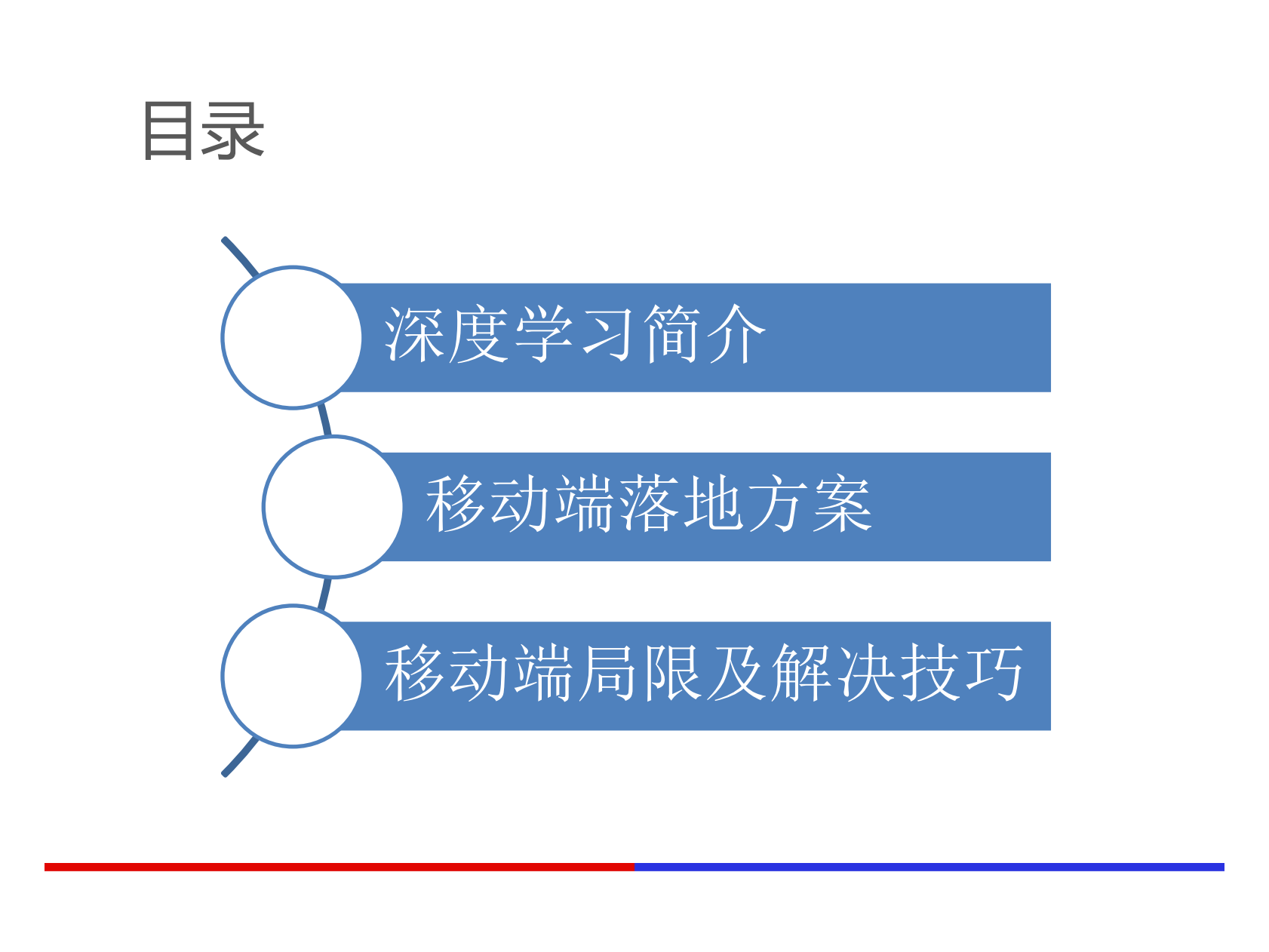 目录

深度学习简介

移动端落地方案

移动端局限及解决技巧